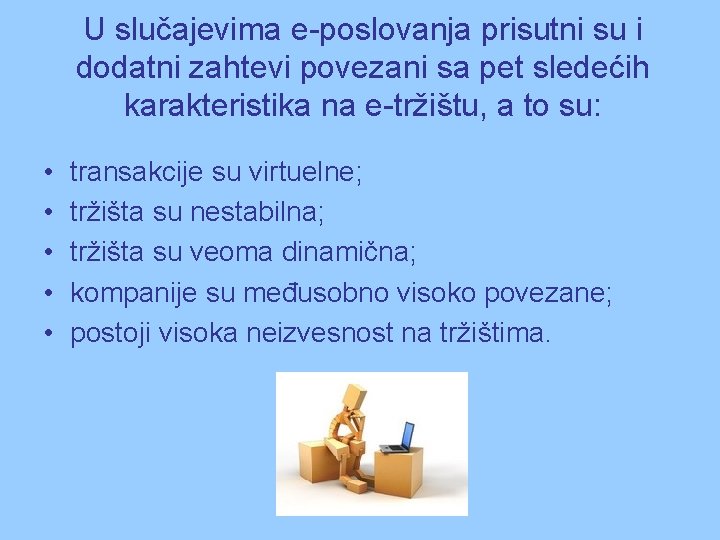 U slučajevima e-poslovanja prisutni su i dodatni zahtevi povezani sa pet sledećih karakteristika na e-tržištu, a to su:

• transakcije su virtuelne;
• tržišta su nestabilna;
• tržišta su veoma dinamična;
• kompanije su međusobno visoko povezane;
• postoji visoka neizvesnost na tržištima.